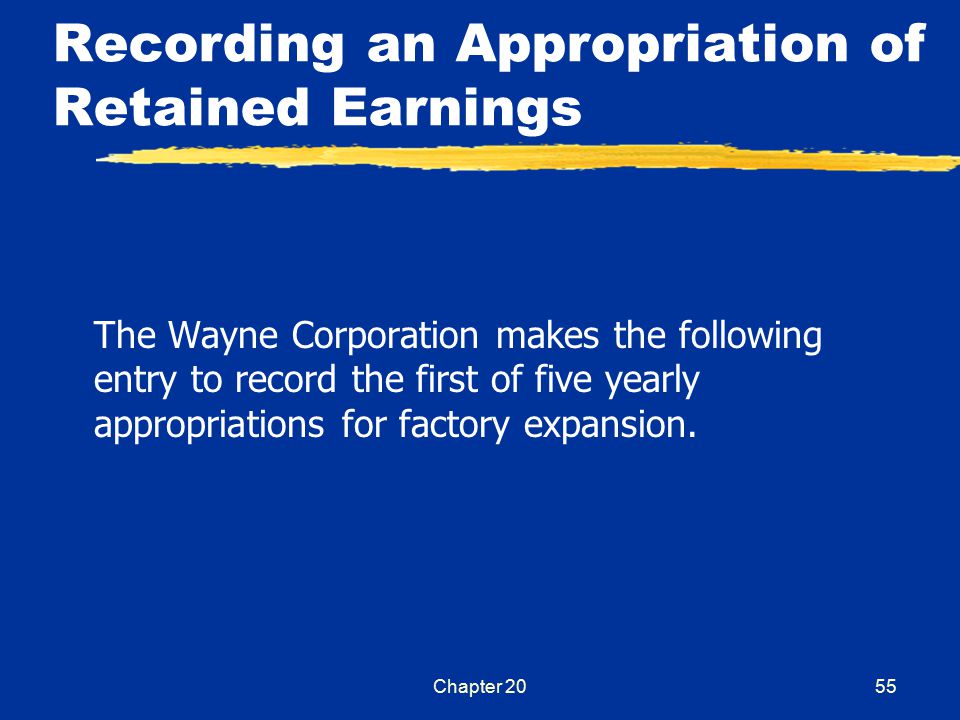 Recording an Appropriation of Retained Earnings

The Wayne Corporation makes the following entry to record the first of five yearly appropriations for factory expansion.

Chapter 20

55